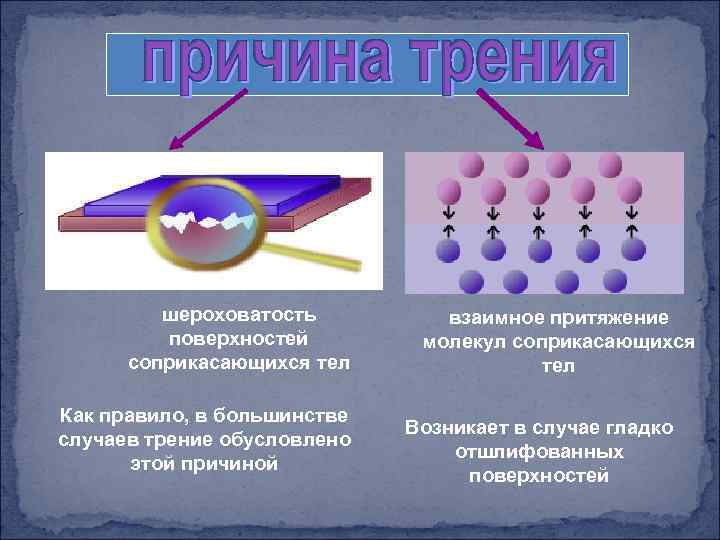 причина трения

шероховатость поверхностей соприкасающихся тел

Как правило, в большинстве случаев трение обусловлено этой причиной

взаимное притяжение молекул соприкасающихся тел

Возникает в случае гладко отшлифованных поверхностей